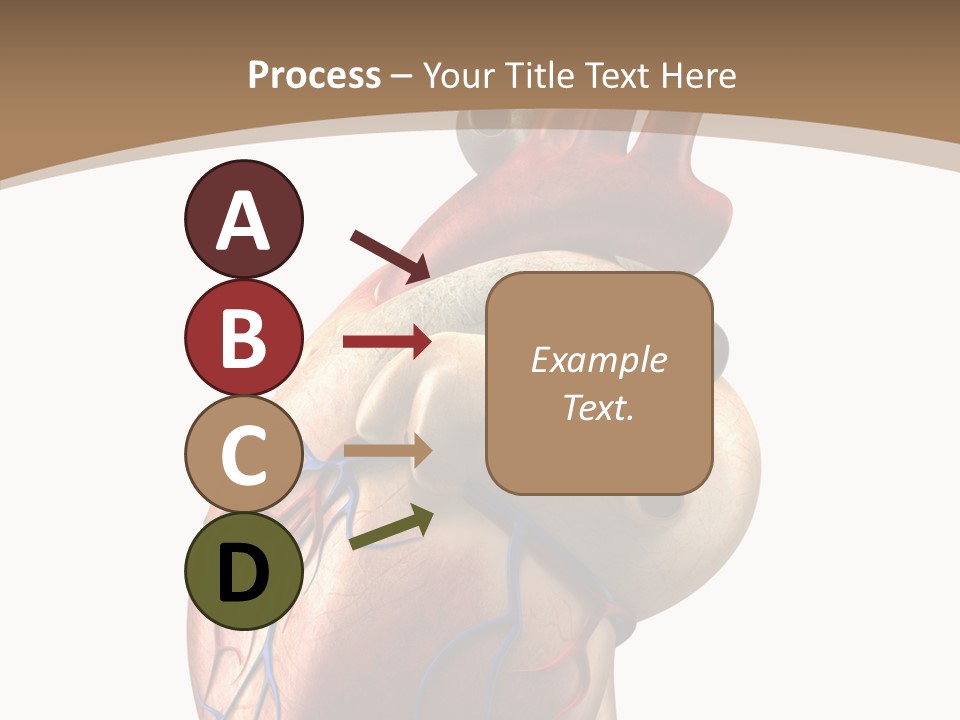 Process – Your Title Text Here

A

B

C

D

Example Text.